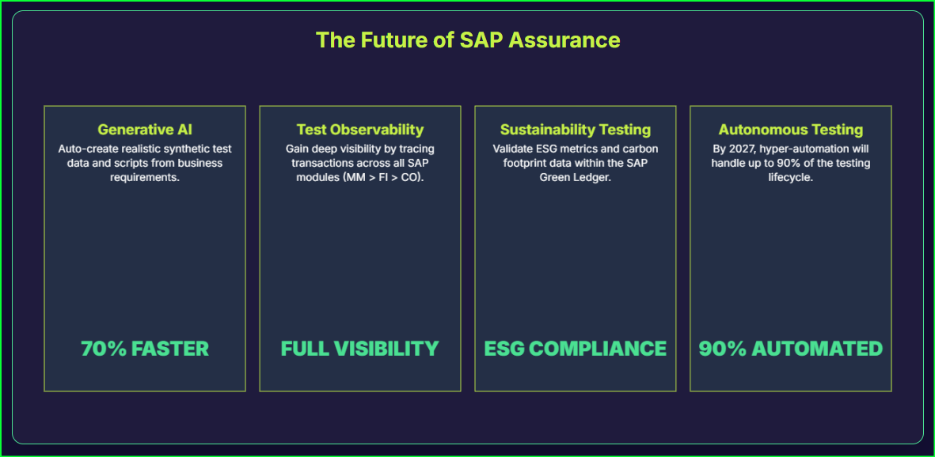 The Future of SAP Assurance

Generative AI
Auto-create realistic synthetic test data and scripts from business requirements.
70% FASTER

Test Observability
Gain deep visibility by tracing transactions across all SAP modules (MM > FI > CO).
FULL VISIBILITY

Sustainability Testing
Validate ESG metrics and carbon footprint data within the SAP Green Ledger.
ESG COMPLIANCE

Autonomous Testing
By 2027, hyper-automation will handle up to 90% of the testing lifecycle.
90% AUTOMATED